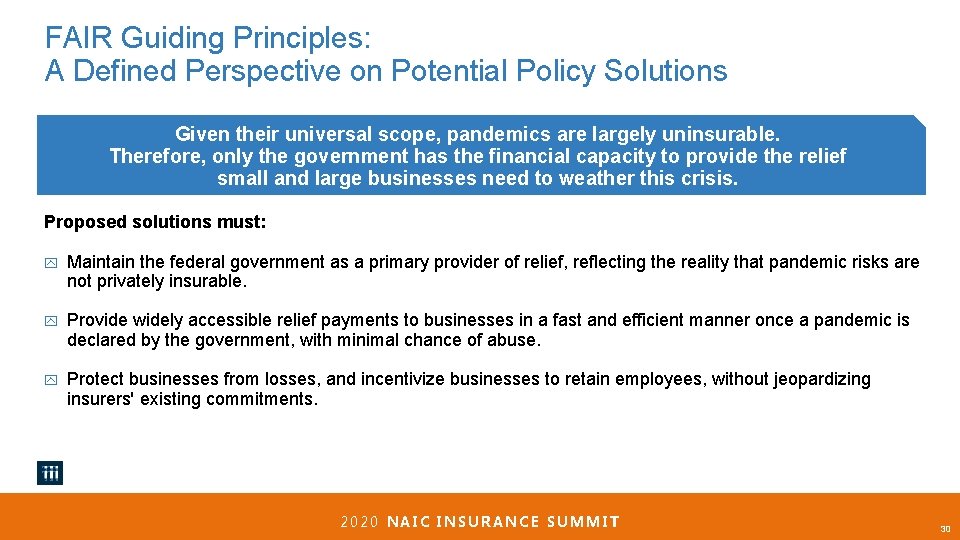 FAIR Guiding Principles:
A Defined Perspective on Potential Policy Solutions

Given their universal scope, pandemics are largely uninsurable. Therefore, only the government has the financial capacity to provide the relief small and large businesses need to weather this crisis.

Proposed solutions must:

Maintain the federal government as a primary provider of relief, reflecting the reality that pandemic risks are not privately insurable.

Provide widely accessible relief payments to businesses in a fast and efficient manner once a pandemic is declared by the government, with minimal chance of abuse.

Protect businesses from losses, and incentivize businesses to retain employees, without jeopardizing insurers' existing commitments.

iii

2020 NAIC INSURANCE SUMMIT

30